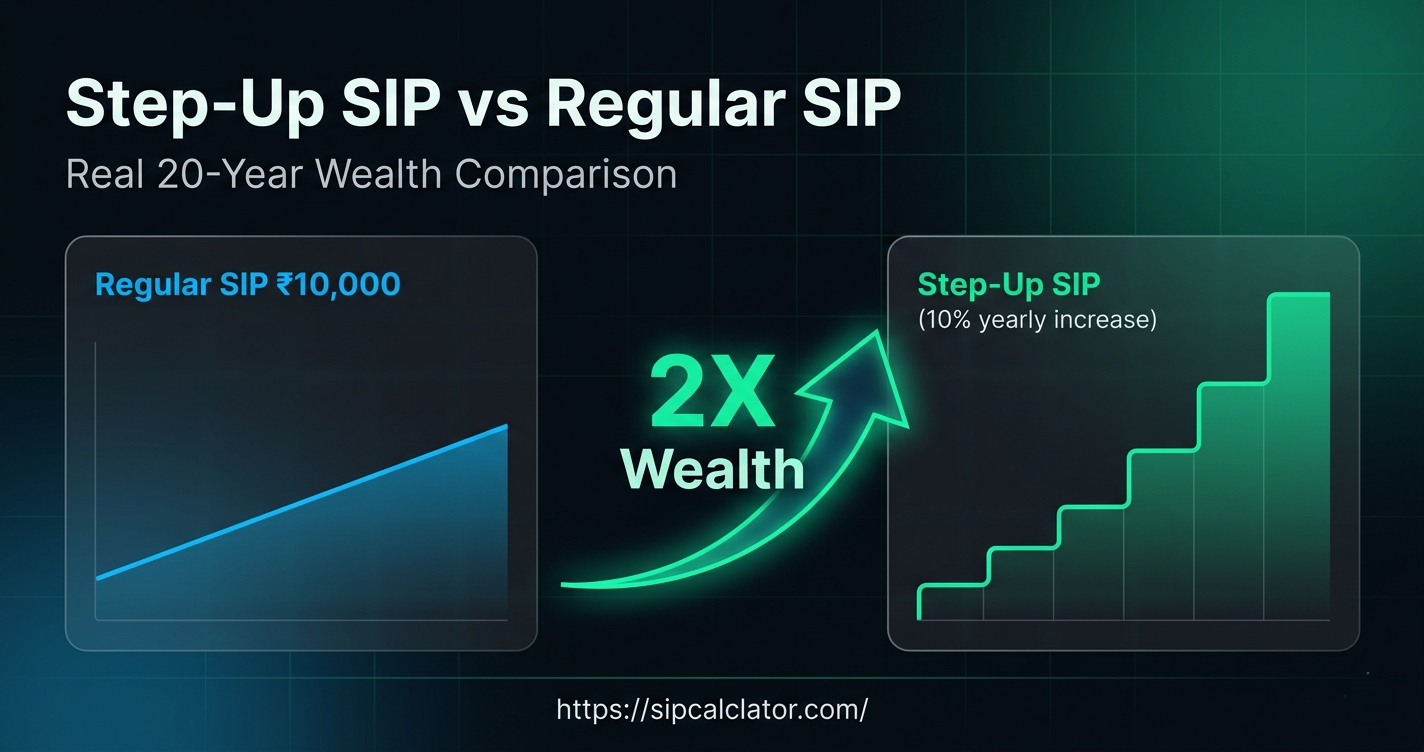 Step-Up SIP vs Regular SIP

Real 20-Year Wealth Comparison

Regular SIP ₹10,000

2X
Wealth

Step-Up SIP
(10% yearly increase)

https://sipcalclator.com/